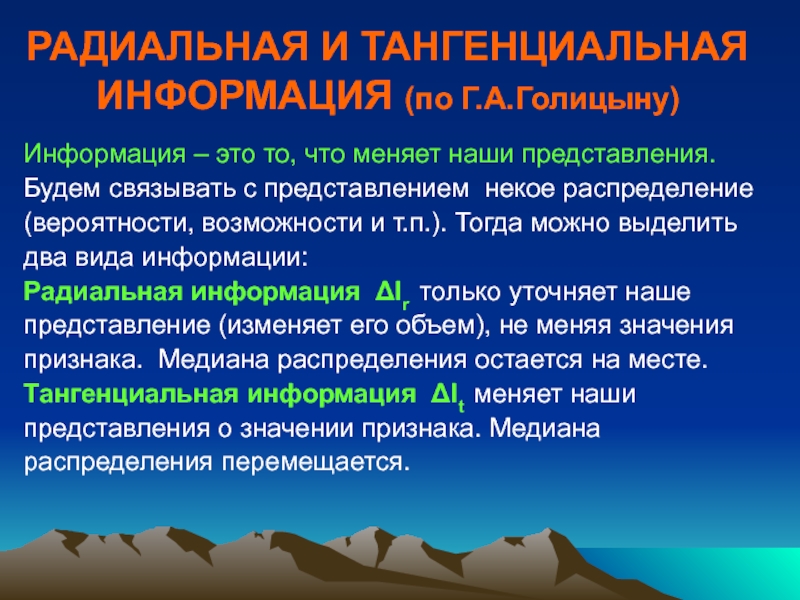 РАДИАЛЬНАЯ И ТАНГЕНЦИАЛЬНАЯ ИНФОРМАЦИЯ (по Г.А.Голицыну)

Информация – это то, что меняет наши представления. Будем связывать с представлением некое распределение (вероятности, возможности и т.п.). Тогда можно выделить два вида информации:
Радиальная информация $\Delta I_r$ только уточняет наше представление (изменяет его объем), не меняя значения признака. Медиана распределения остается на месте.
Тангенциальная информация $\Delta I_t$ меняет наши представления о значении признака. Медиана распределения перемещается.